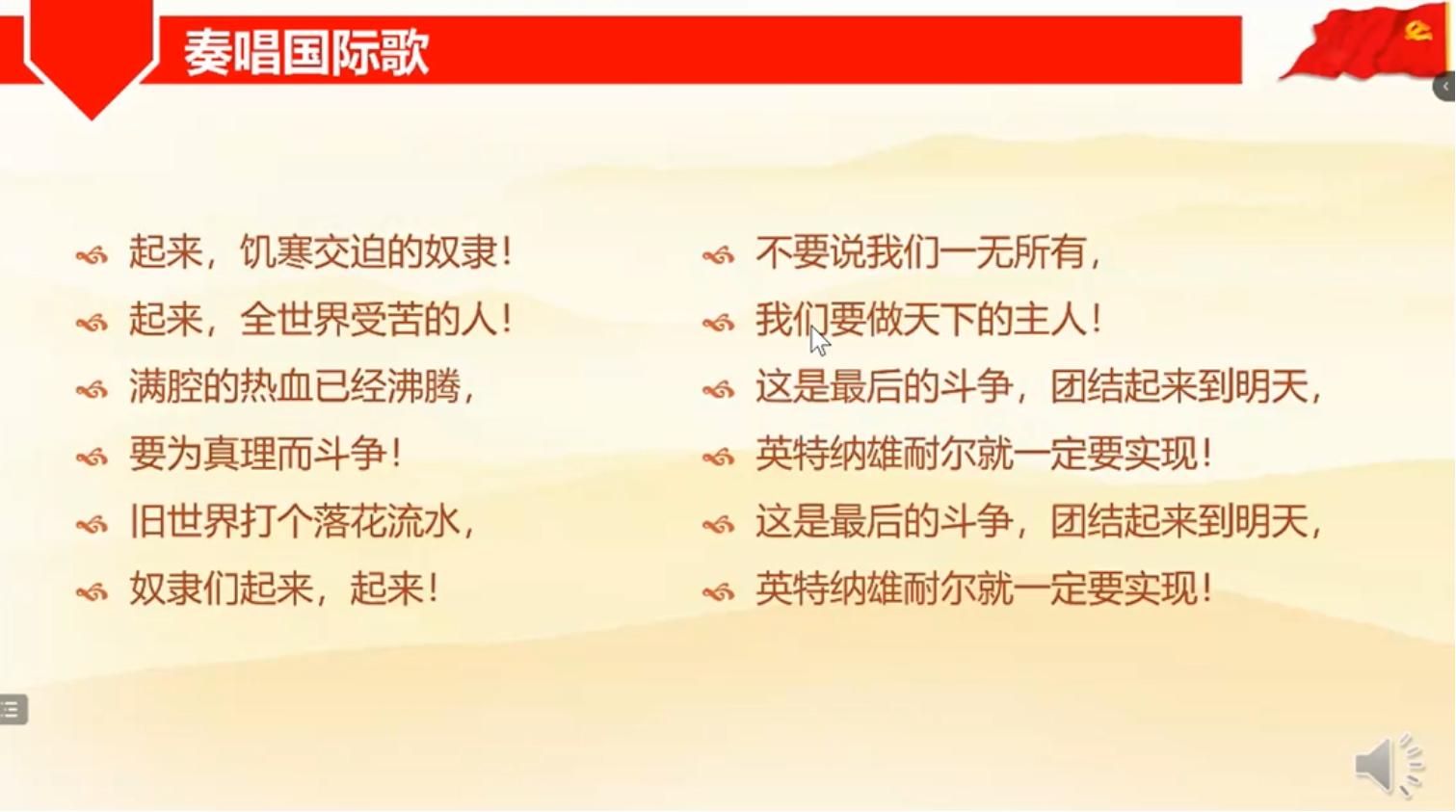 奏唱国际歌

起来，饥寒交迫的奴隶！
起来，全世界受苦的人！
满腔的热血已经沸腾，
要为真理而斗争！
旧世界打个落花流水，
奴隶们起来，起来！

不要说我们一无所有，
我们要做天下的主人！
这是最后的斗争，团结起来到明天，
英特纳雄耐尔就一定要实现！
这是最后的斗争，团结起来到明天，
英特纳雄耐尔就一定要实现！